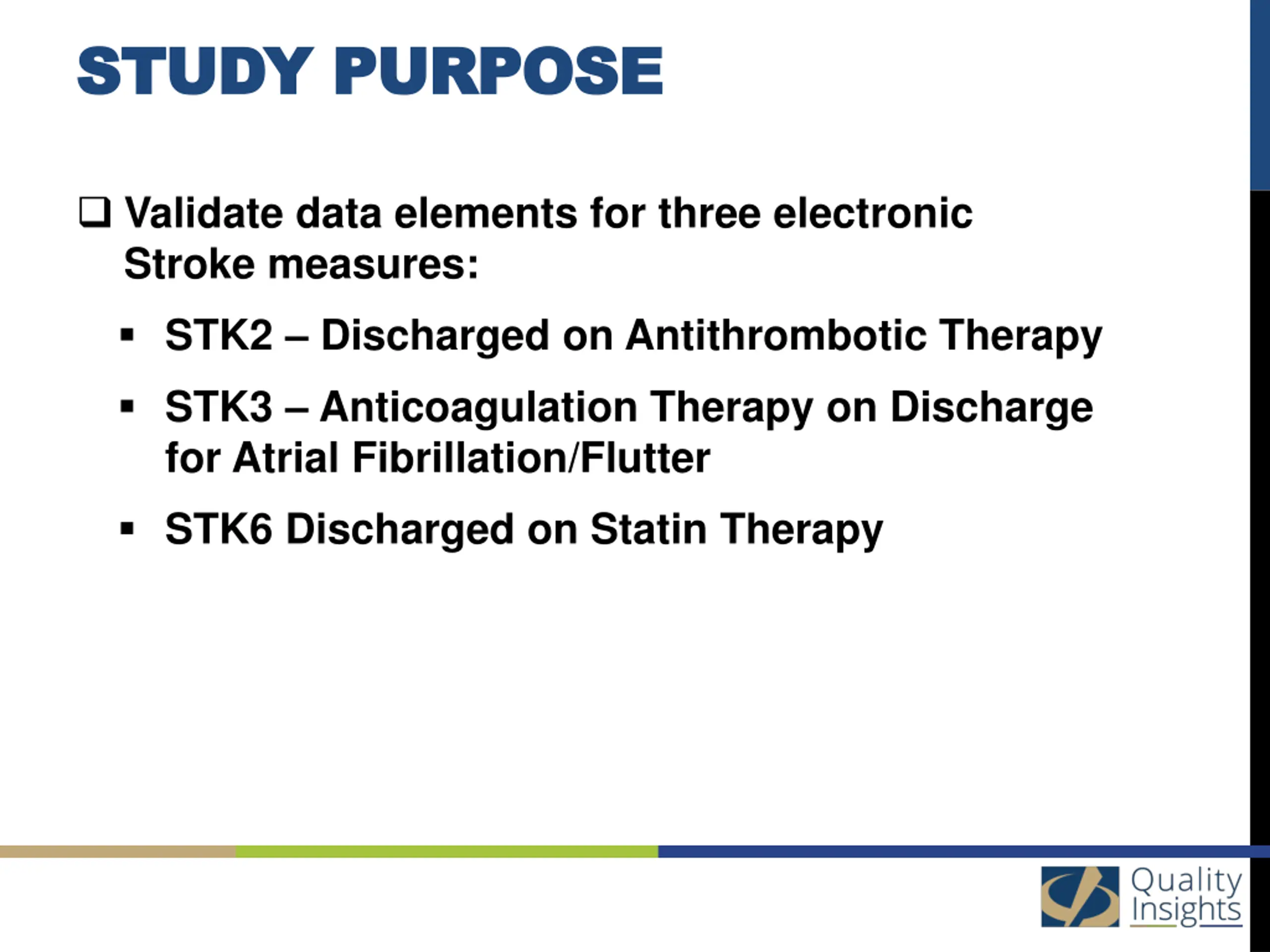 STUDY PURPOSE

❑ Validate data elements for three electronic Stroke measures:

▪ STK2 – Discharged on Antithrombotic Therapy

▪ STK3 – Anticoagulation Therapy on Discharge for Atrial Fibrillation/Flutter

▪ STK6 Discharged on Statin Therapy

Quality Insights